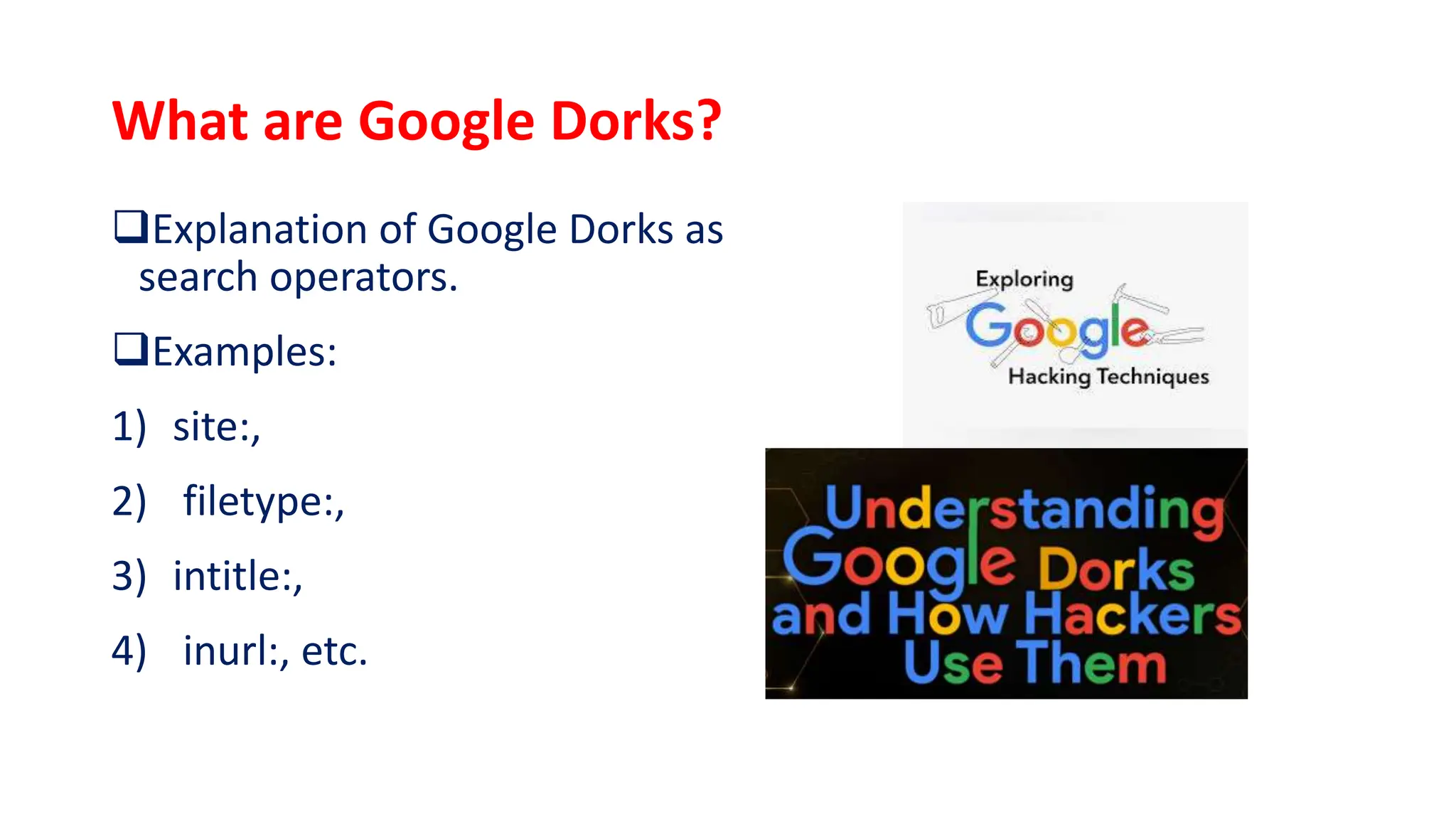 What are Google Dorks?

❑Explanation of Google Dorks as search operators.

❑Examples:

1) site:,

2) filetype:,

3) intitle:,

4) inurl:, etc.

Exploring
Google
Hacking Techniques

Understanding Google Dorks and How Hackers Use Them